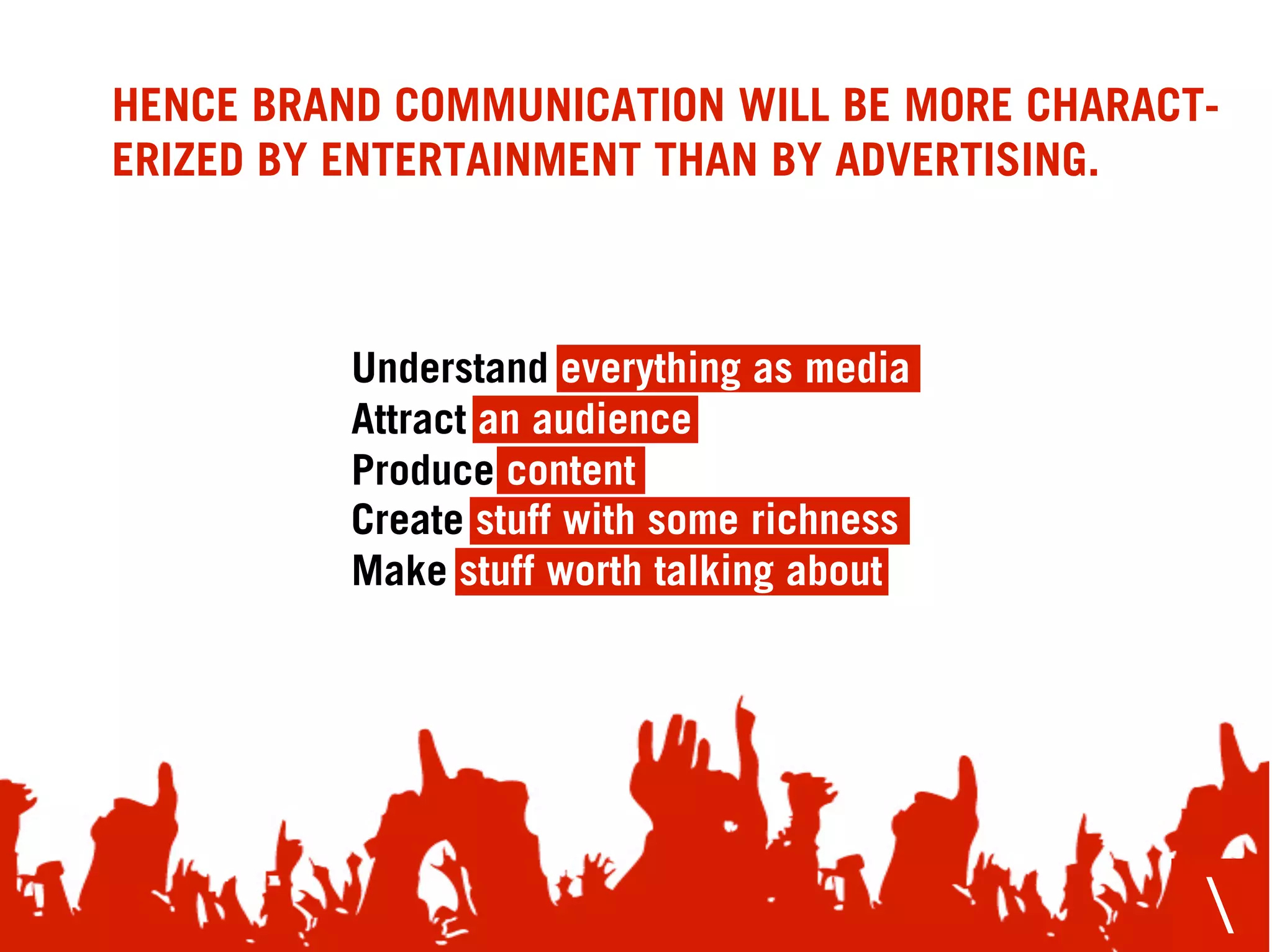 HENCE BRAND COMMUNICATION WILL BE MORE CHARACTERIZED BY ENTERTAINMENT THAN BY ADVERTISING.

Understand everything as media
Attract an audience
Produce content
Create stuff with some richness
Make stuff worth talking about

\